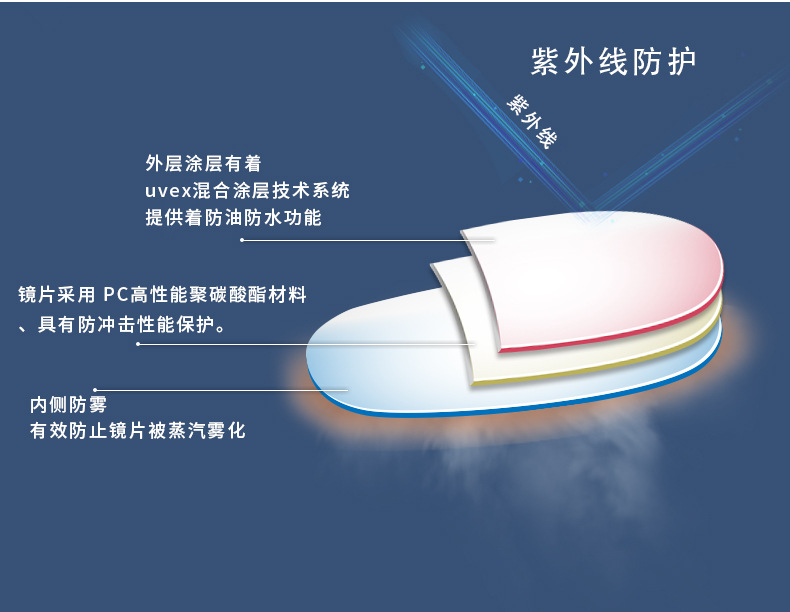 紫外线防护

紫外线

外层涂层有着
uvex混合涂层技术系统
提供着防油防水功能

镜片采用 PC高性能聚碳酸酯材料
、具有防冲击性能保护。

内侧防雾
有效防止镜片被蒸汽雾化